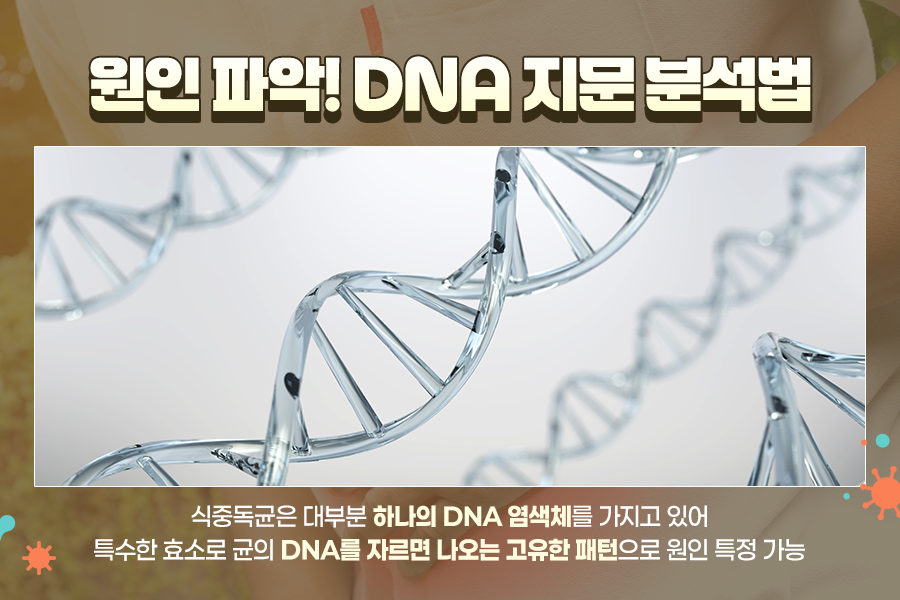 원인 파악! DNA 지문 분석법

식중독균은 대부분 하나의 DNA 염색체를 가지고 있어
특수한 효소로 균의 DNA를 자르면 나오는 고유한 패턴으로 원인 특정 가능